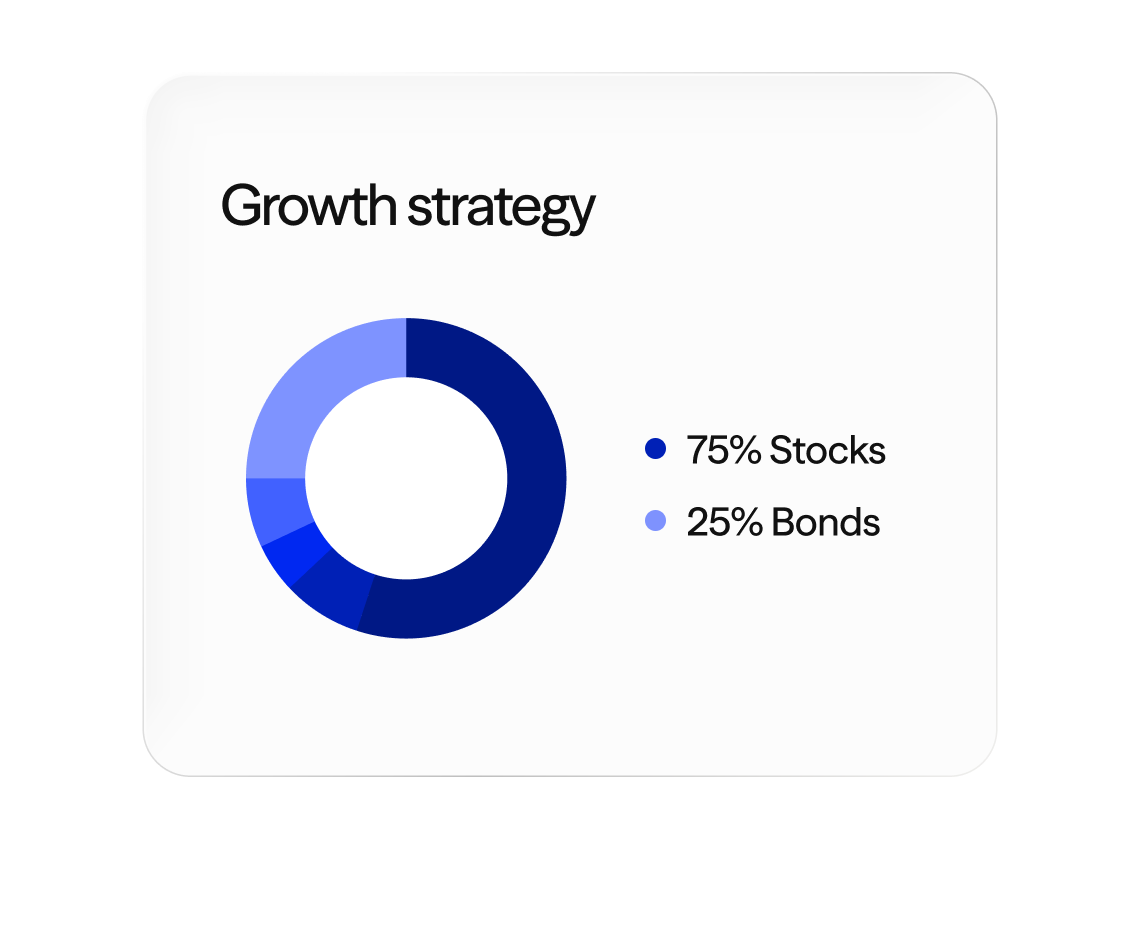 Growth strategy

75% Stocks

25% Bonds